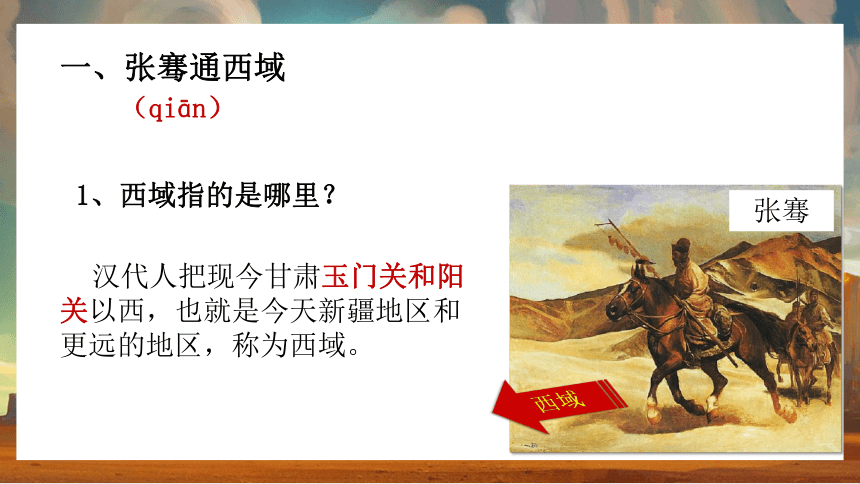 一、张骞通西域

（qiān）

1、西域指的是哪里？

汉代人把现今甘肃玉门关和阳关以西，也就是今天新疆地区和更远的地区，称为西域。

张骞

西域